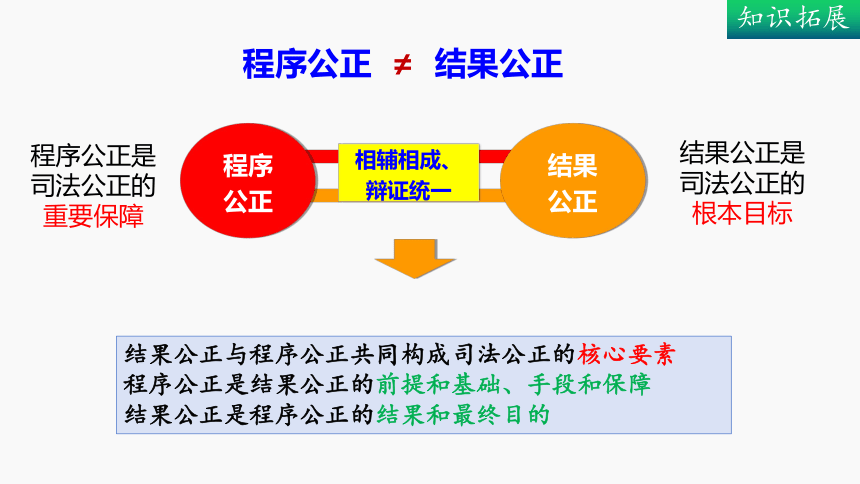 知识拓展

程序公正 ≠ 结果公正

程序公正是司法公正的重要保障

程序公正

相辅相成、辩证统一

结果公正

结果公正是司法公正的根本目标

结果公正与程序公正共同构成司法公正的核心要素
程序公正是结果公正的前提和基础、手段和保障
结果公正是程序公正的结果和最终目的